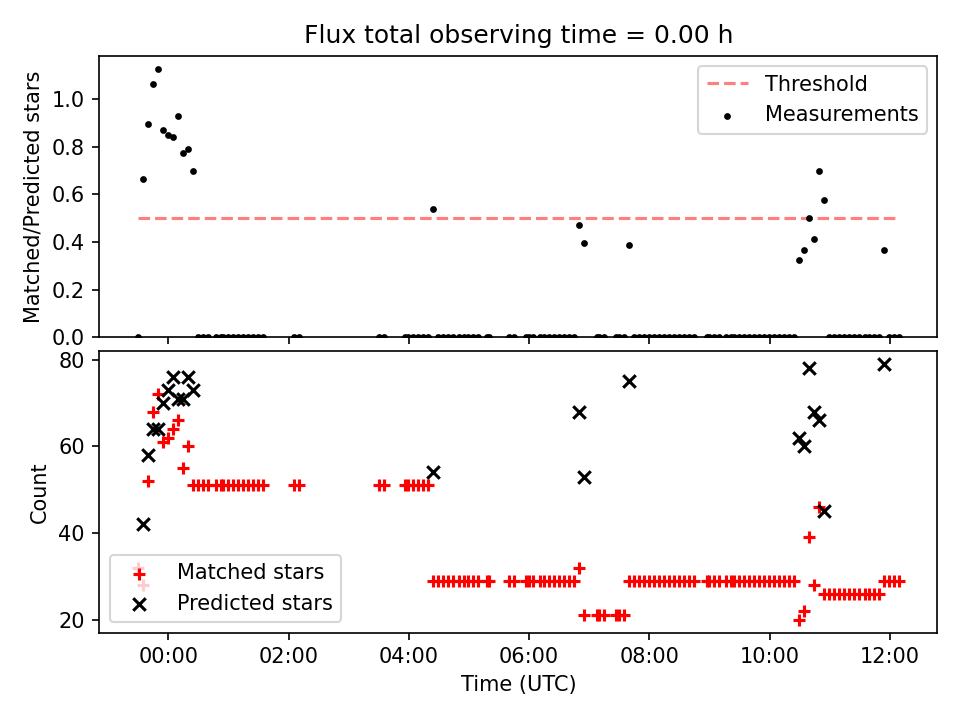 Flux total observing time = 0.00 h

Matched/Predicted stars

1.0
0.8
0.6
0.4
0.2
0.0

Threshold
Measurements

Count

80
60
40
20

Matched stars
Predicted stars

00:00
02:00
04:00
06:00
08:00
10:00
12:00

Time (UTC)